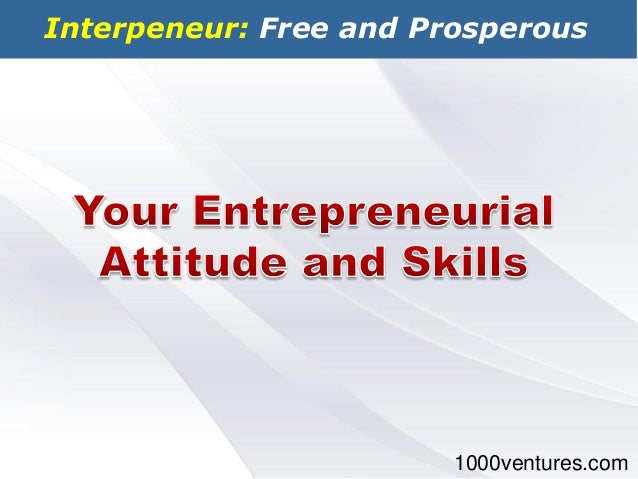 Interpeneur: Free and Prosperous

Your Entrepreneurial Attitude and Skills

1000ventures.com